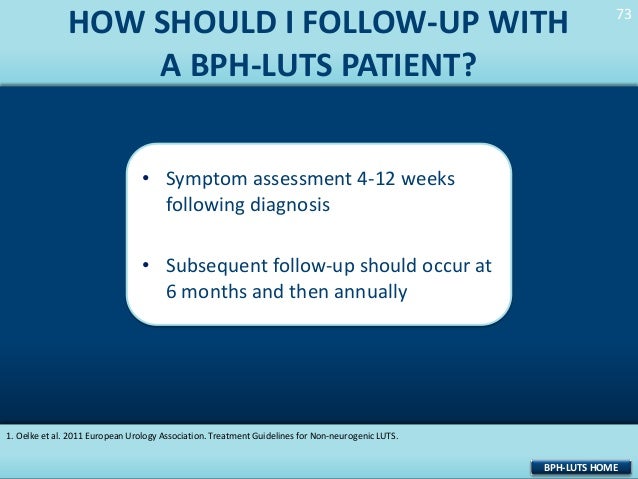 HOW SHOULD I FOLLOW-UP WITH A BPH-LUTS PATIENT?

73

• Symptom assessment 4-12 weeks following diagnosis

• Subsequent follow-up should occur at 6 months and then annually

1. Oelke et al. 2011 European Urology Association. Treatment Guidelines for Non-neurogenic LUTS.

BPH-LUTS HOME